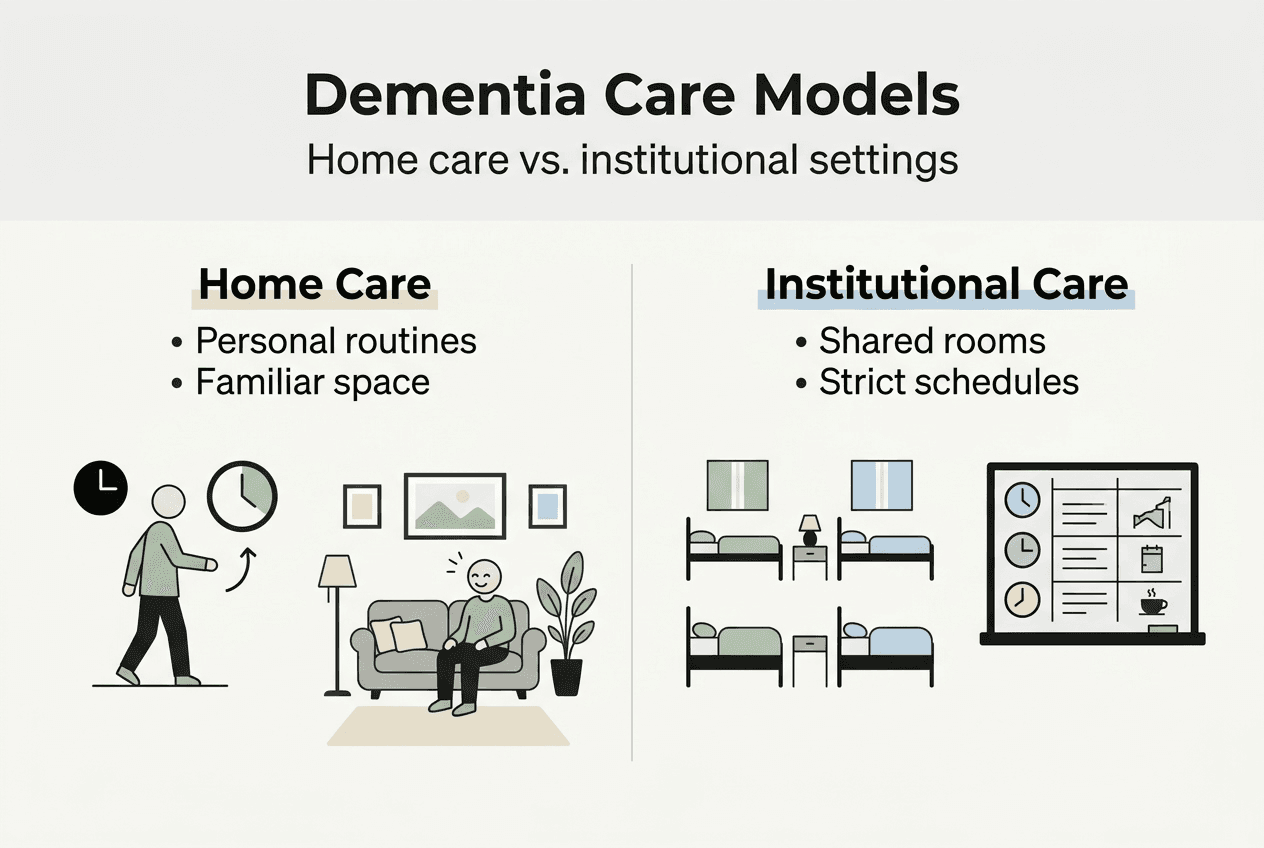 Dementia Care Models

Home care vs. institutional settings

Home Care

• Personal routines
• Familiar space

Institutional Care

• Shared rooms
• Strict schedules